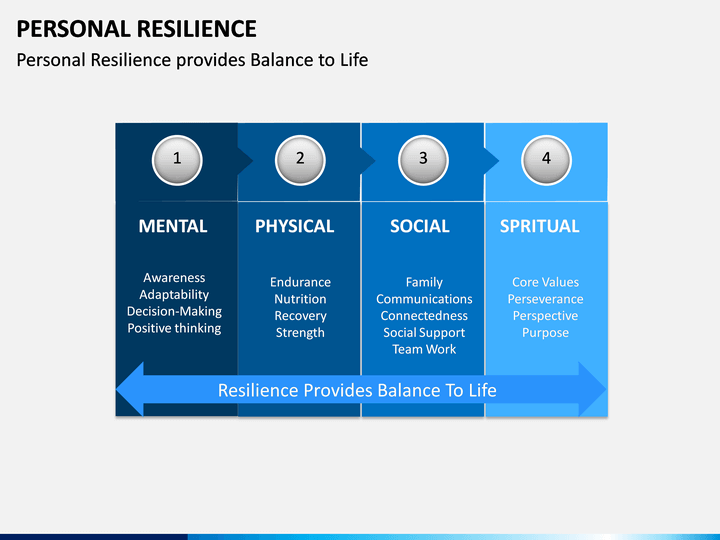 PERSONAL RESILIENCE

Personal Resilience provides Balance to Life

1

MENTAL

Awareness
Adaptability
Decision-Making
Positive thinking

2

PHYSICAL

Endurance
Nutrition
Recovery
Strength

3

SOCIAL

Family
Communications
Connectedness
Social Support
Team Work

4

SPRITUAL

Core Values
Perseverance
Perspective
Purpose

Resilience Provides Balance To Life